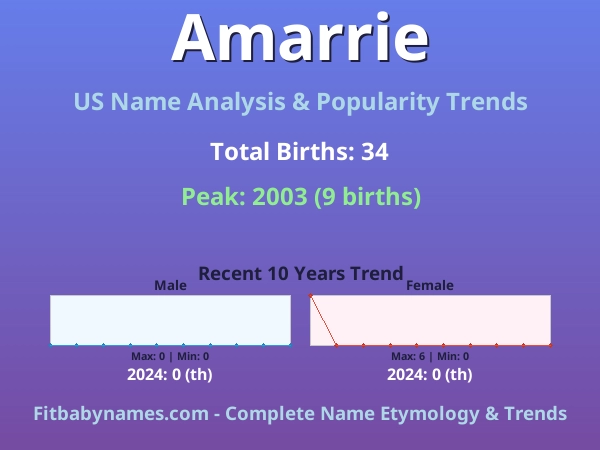 Amarrie

US Name Analysis & Popularity Trends

Total Births: 34

Peak: 2003 (9 births)

Recent 10 Years Trend

Male

Max: 0 | Min: 0

2024: 0 (th)

Female

Max: 6 | Min: 0

2024: 0 (th)

Fitbabynames.com - Complete Name Etymology & Trends